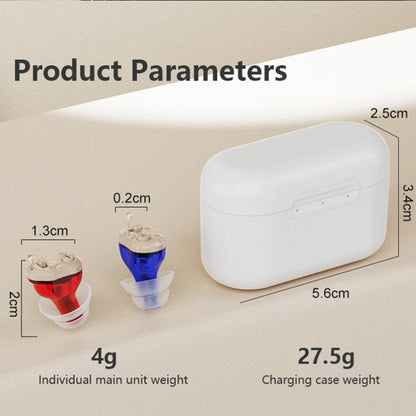 Product Parameters

2.5cm

3.4cm

5.6cm

0.2cm

1.3cm

2cm

4g
Individual main unit weight

27.5g
Charging case weight